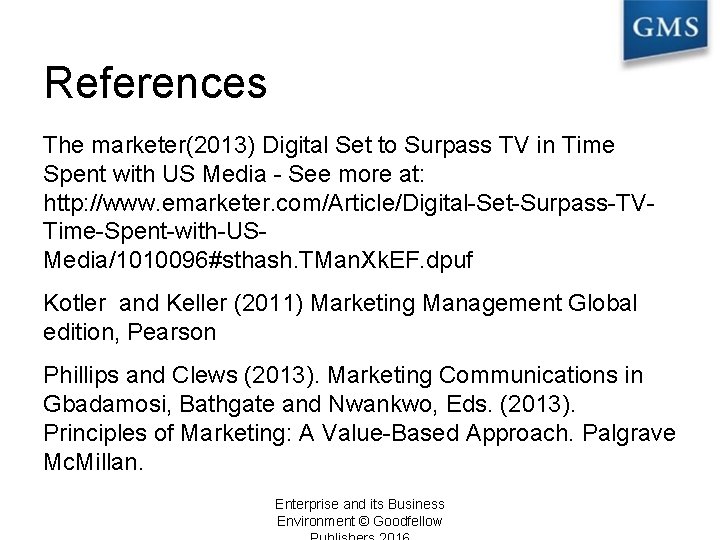 GMS

References

The marketer(2013) Digital Set to Surpass TV in Time Spent with US Media - See more at: http://www.emarketer.com/Article/Digital-Set-Surpass-TV-Time-Spent-with-US-Media/1010096#sthash.TManXkEF.dpuf

Kotler and Keller (2011) Marketing Management Global edition, Pearson

Phillips and Clews (2013). Marketing Communications in Gbadamosi, Bathgate and Nwankwo, Eds. (2013). Principles of Marketing: A Value-Based Approach. Palgrave McMillan.

Enterprise and its Business Environment © Goodfellow Publishers 2016